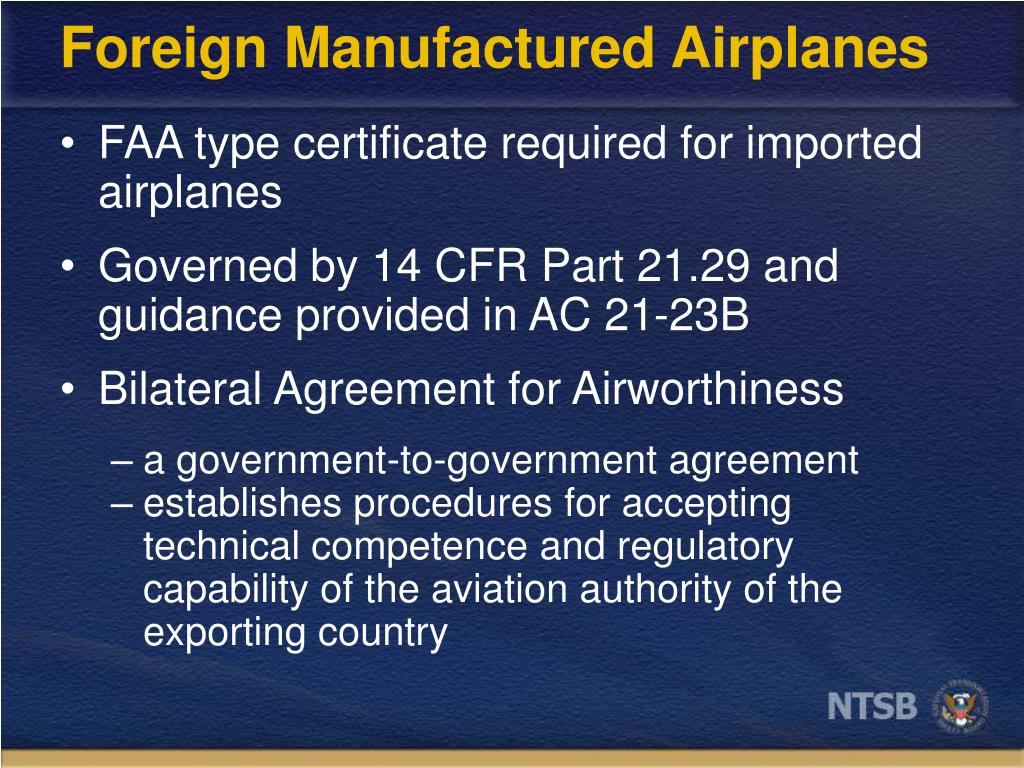 Foreign Manufactured Airplanes

• FAA type certificate required for imported airplanes

• Governed by 14 CFR Part 21.29 and guidance provided in AC 21-23B

• Bilateral Agreement for Airworthiness

– a government-to-government agreement

– establishes procedures for accepting technical competence and regulatory capability of the aviation authority of the exporting country

NTSB